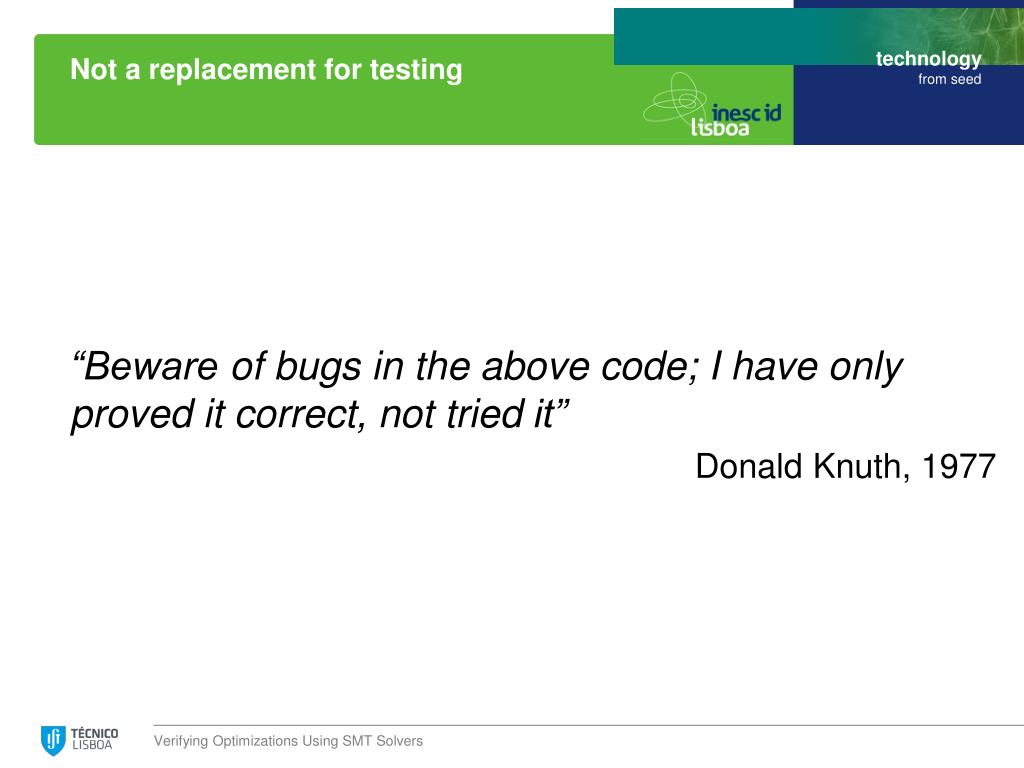 Not a replacement for testing

inesc id lisboa

technology
from seed

“Beware of bugs in the above code; I have only proved it correct, not tried it”

Donald Knuth, 1977

TÉCNICO LISBOA

Verifying Optimizations Using SMT Solvers